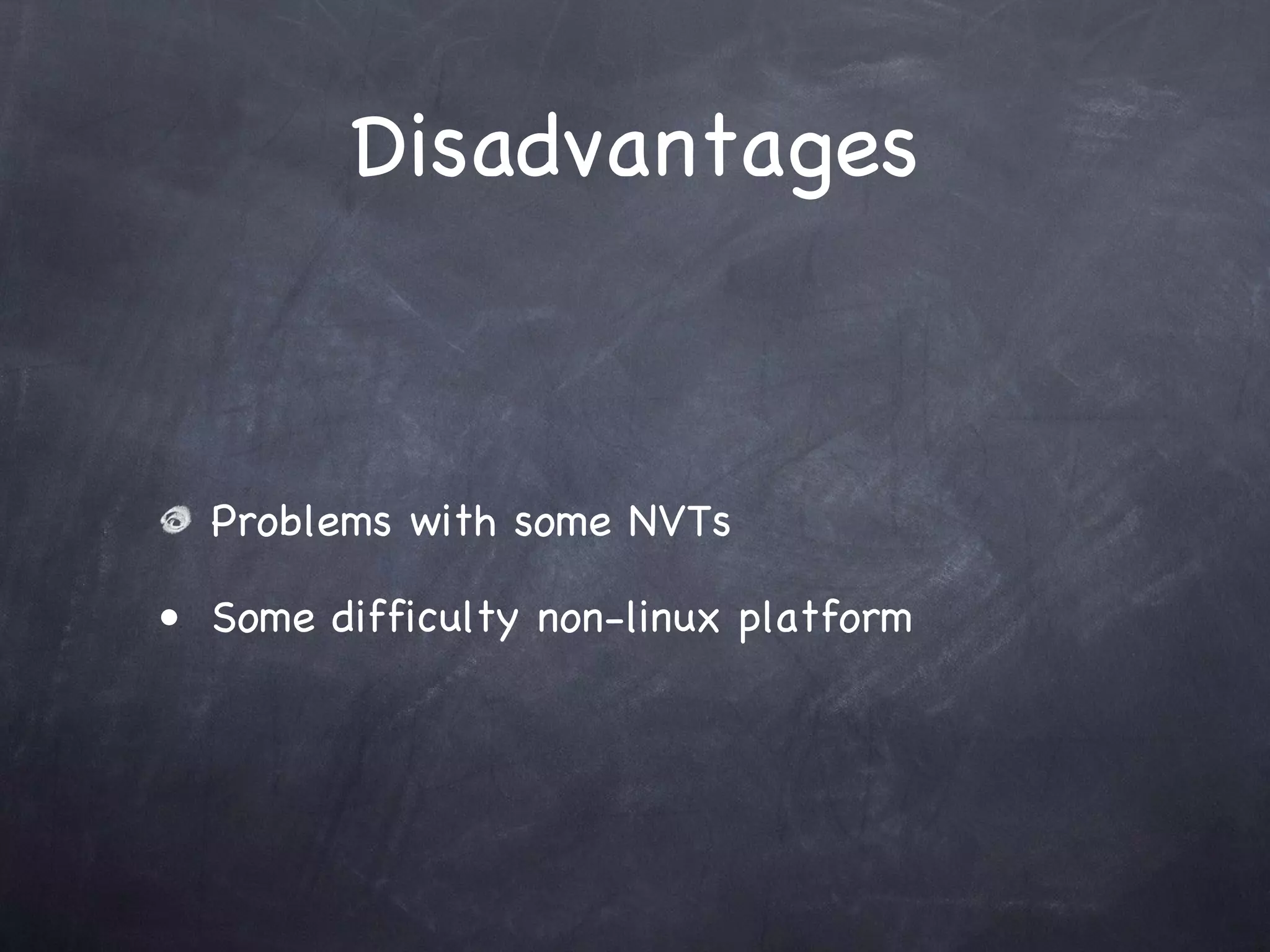 Disadvantages

Problems with some NVTs

• Some difficulty non-linux platform